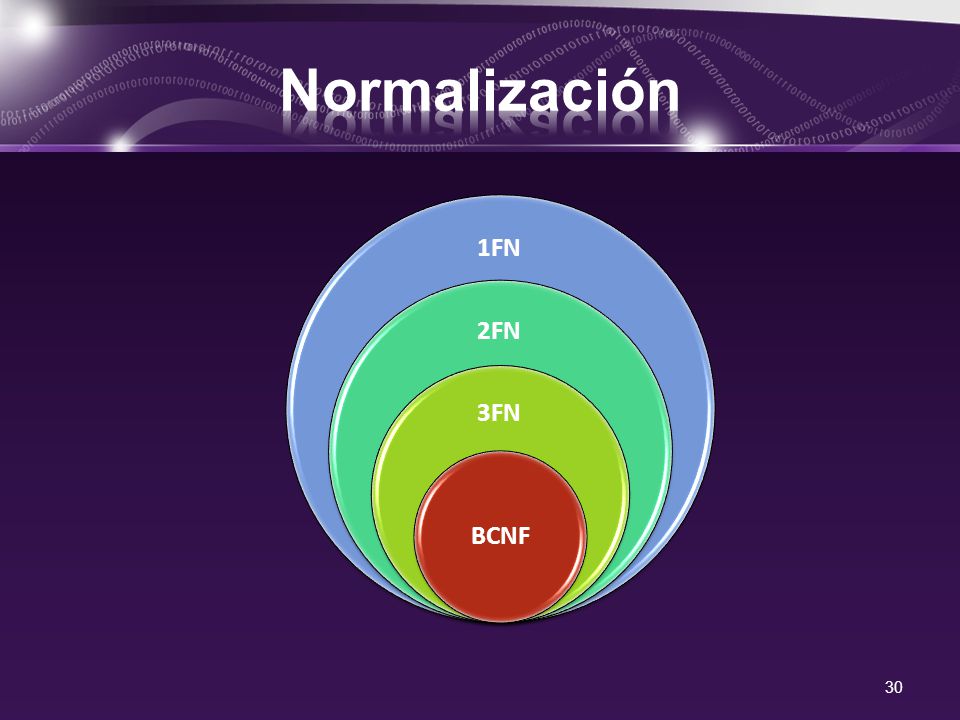 Normalización

1FN

2FN

3FN

BCNF

30